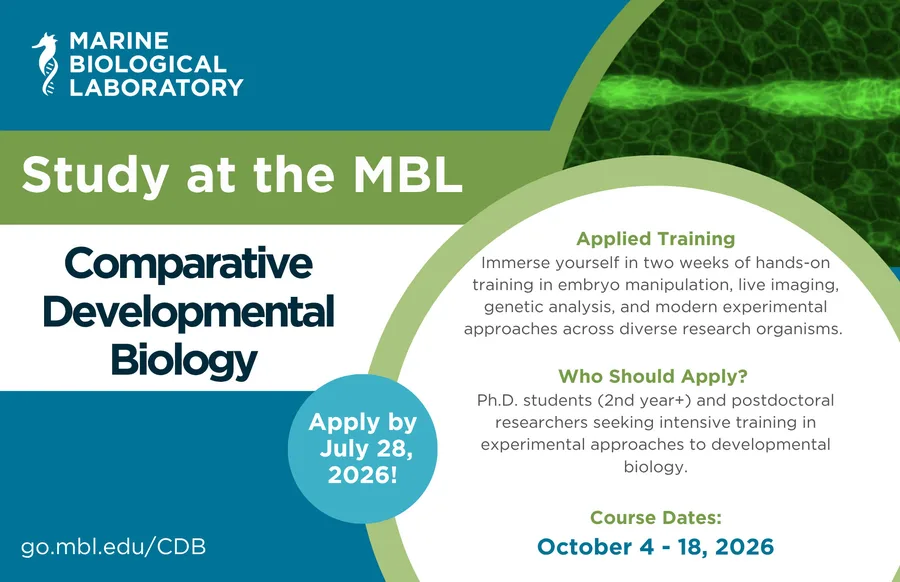 MARINE BIOLOGICAL LABORATORY

Study at the MBL

Comparative Developmental Biology

Apply by July 28, 2026!

go.mbl.edu/CDB

Applied Training
Immerse yourself in two weeks of hands-on training in embryo manipulation, live imaging, genetic analysis, and modern experimental approaches across diverse research organisms.

Who Should Apply?
Ph.D. students (2nd year+) and postdoctoral researchers seeking intensive training in experimental approaches to developmental biology.

Course Dates:
October 4 - 18, 2026